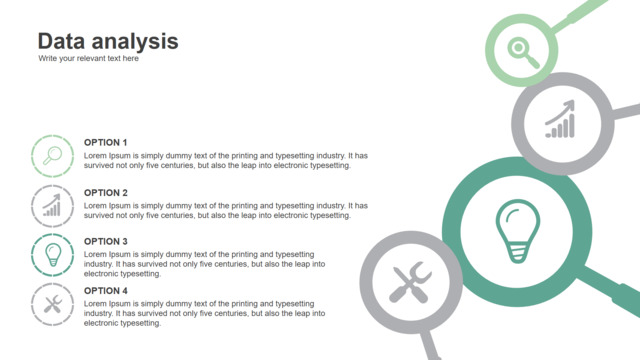 Data analysis
Write your relevant text here

OPTION 1
Lorem Ipsum is simply dummy text of the printing and typesetting industry. It has survived not only five centuries, but also the leap into electronic typesetting.

OPTION 2
Lorem Ipsum is simply dummy text of the printing and typesetting industry. It has survived not only five centuries, but also the leap into electronic typesetting.

OPTION 3
Lorem Ipsum is simply dummy text of the printing and typesetting industry. It has survived not only five centuries, but also the leap into electronic typesetting.

OPTION 4
Lorem Ipsum is simply dummy text of the printing and typesetting industry. It has survived not only five centuries, but also the leap into electronic typesetting.